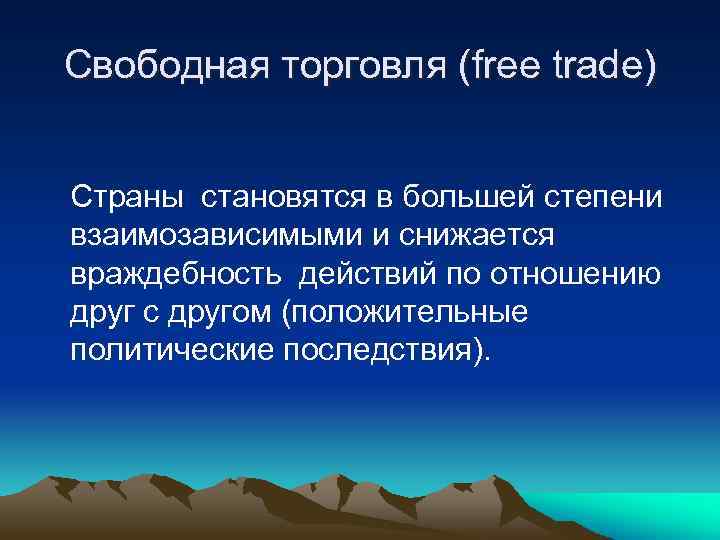 Свободная торговля (free trade)

Страны становятся в большей степени взаимозависимыми и снижается враждебность действий по отношению друг с другом (положительные политические последствия).